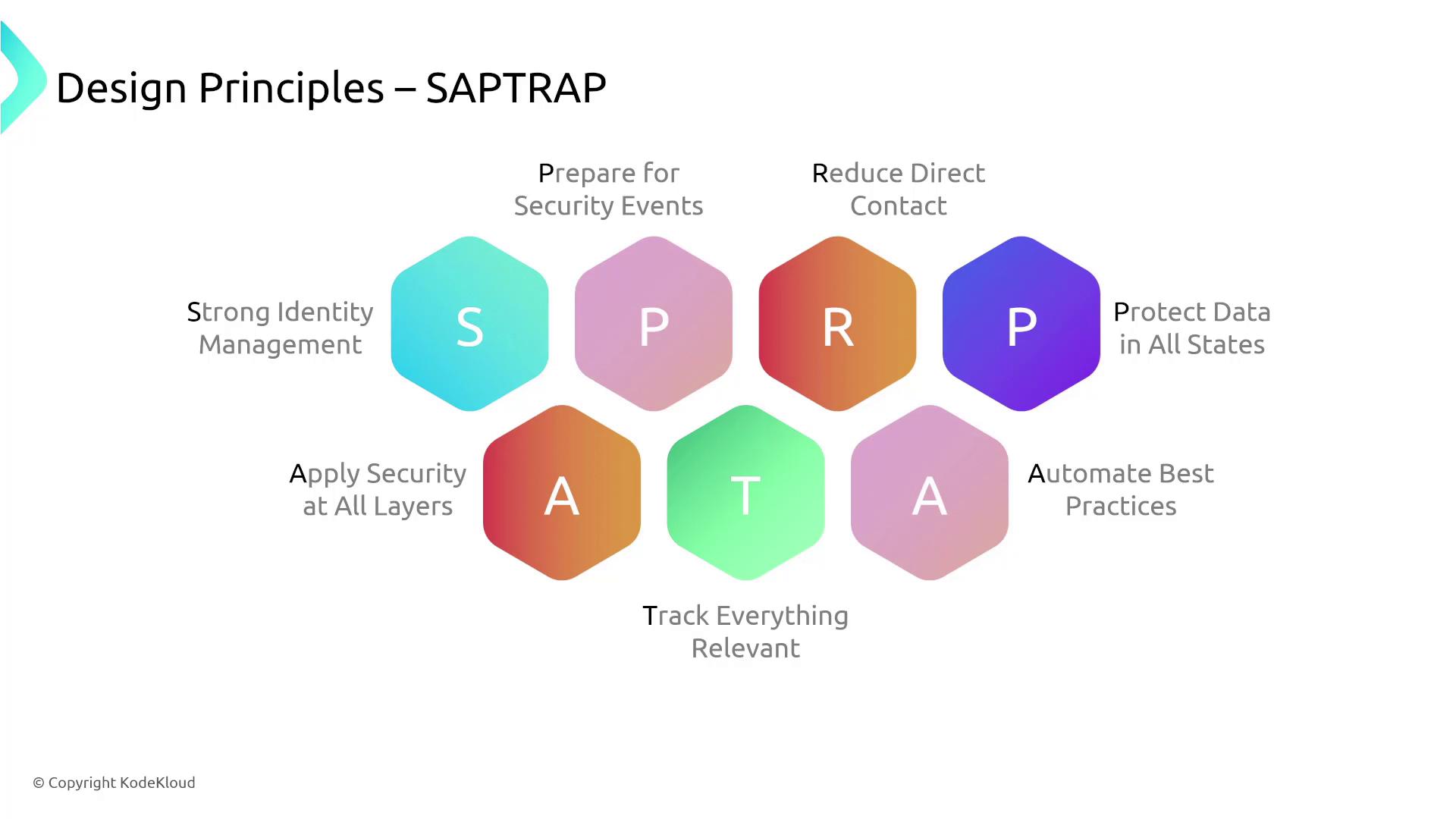 Design Principles – SAPTRAP

Prepare for Security Events

Reduce Direct Contact

Strong Identity Management

S

P

R

P

Protect Data in All States

Apply Security at All Layers

A

T

A

Automate Best Practices

Track Everything Relevant

© Copyright KodeKloud